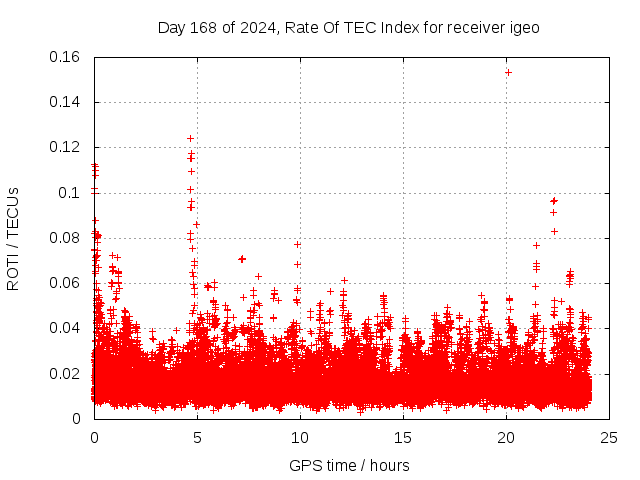 Day 168 of 2024, Rate Of TEC Index for receiver igeo

ROTI / TECUs

0.16
0.14
0.12
0.1
0.08
0.06
0.04
0.02
0

0
5
10
15
20
25

GPS time / hours